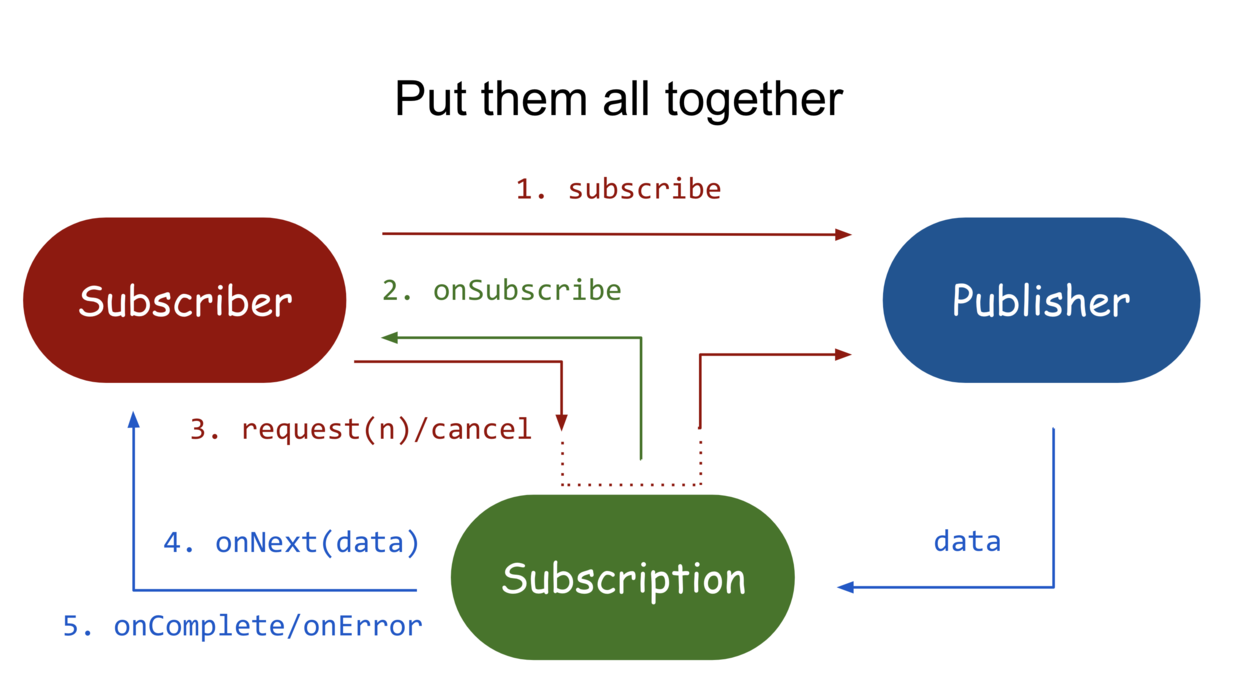 Put them all together

1. subscribe

Subscriber

2. onSubscribe

Publisher

3. request(n)/cancel

4. onNext(data)

Subscription

data

5. onComplete/onError